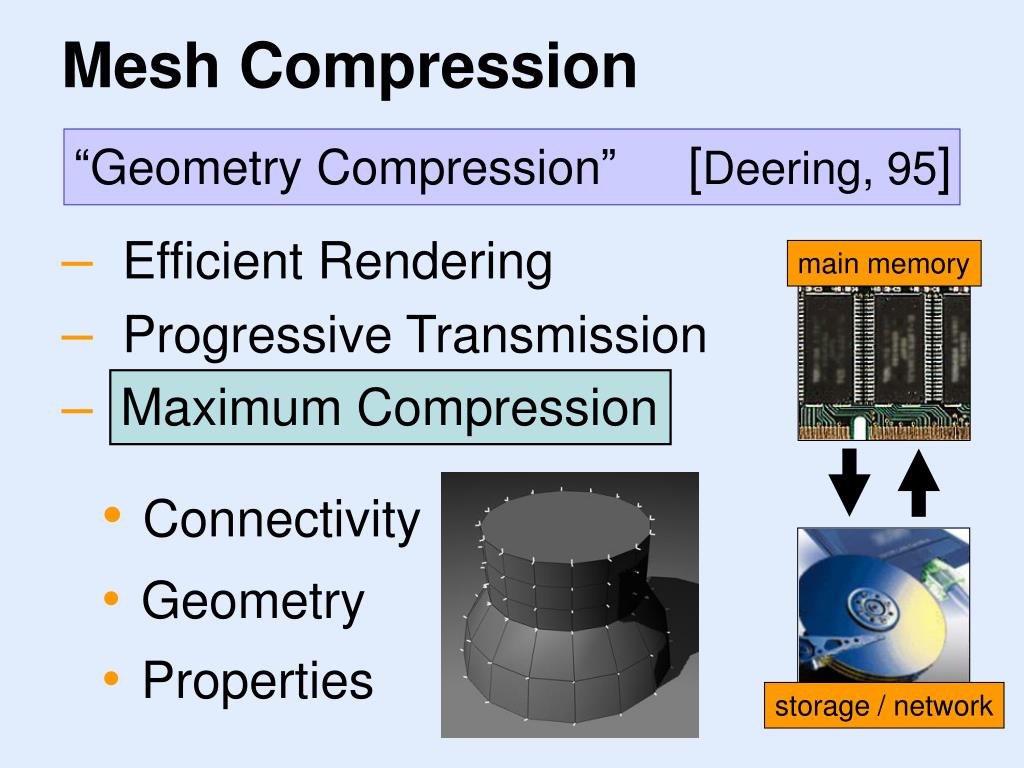 Mesh Compression

“Geometry Compression” [Deering, 95]

– Efficient Rendering
– Progressive Transmission
– Maximum Compression

• Connectivity
• Geometry
• Properties

main memory

storage / network